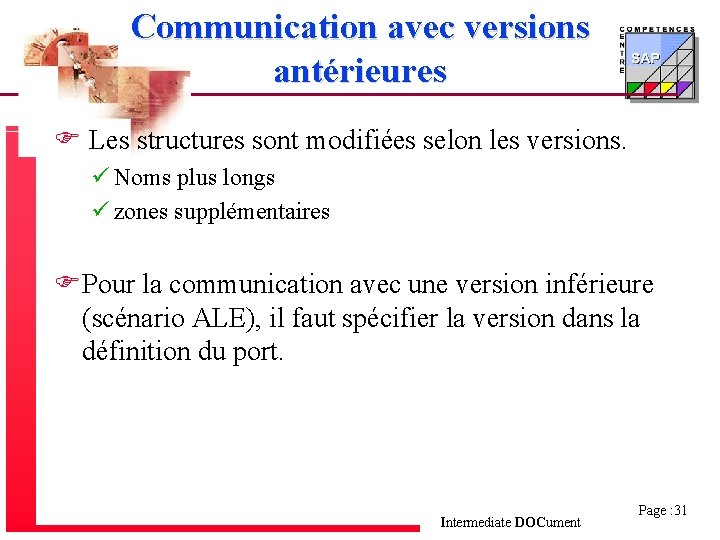 Communication avec versions antérieures

COMPETENCES CENTRE SAP

Les structures sont modifiées selon les versions.
✓ Noms plus longs
✓ zones supplémentaires

Pour la communication avec une version inférieure (scénario ALE), il faut spécifier la version dans la définition du port.

Intermediate DOCument

Page :31